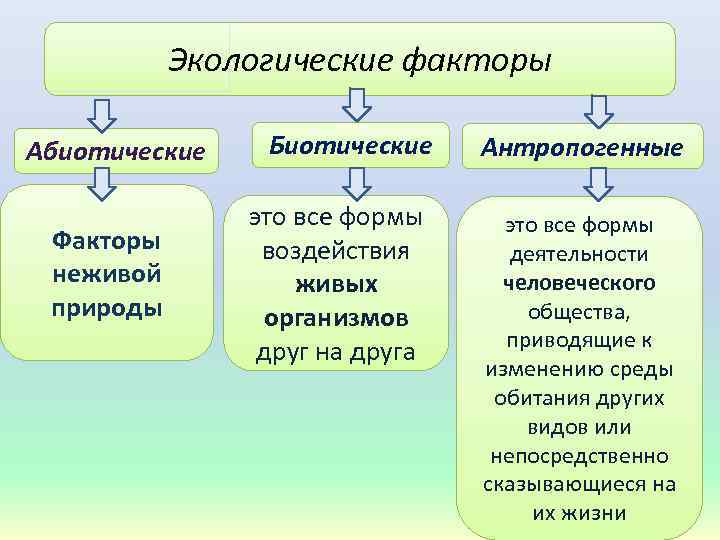 Экологические факторы

Абиотические

Биотические

Антропогенные

Факторы неживой природы

это все формы воздействия живых организмов друг на друга

это все формы деятельности человеческого общества, приводящие к изменению среды обитания других видов или непосредственно сказывающиеся на их жизни